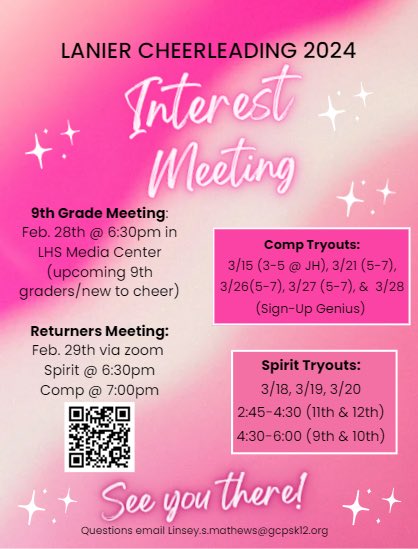 LANIER CHEERLEADING 2024

Interest Meeting

9th Grade Meeting: Feb. 28th @ 6:30pm in LHS Media Center (upcoming 9th graders/new to cheer)

Returners Meeting: Feb. 29th via zoom Spirit @ 6:30pm Comp @ 7:00pm

Comp Tryouts:
3/15 (3-5 @ JH), 3/21 (5-7), 3/26(5-7), 3/27 (5-7), & 3/28 (Sign-Up Genius)

Spirit Tryouts:
3/18, 3/19, 3/20
2:45-4:30 (11th & 12th)
4:30-6:00 (9th & 10th)

See you there!

Questions email Linsey.s.mathews@gcpsk12.org